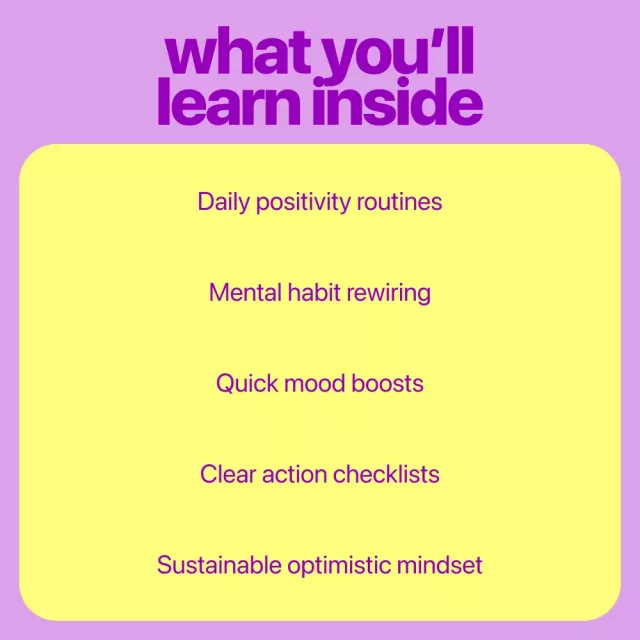 what you'll learn inside

Daily positivity routines

Mental habit rewiring

Quick mood boosts

Clear action checklists

Sustainable optimistic mindset